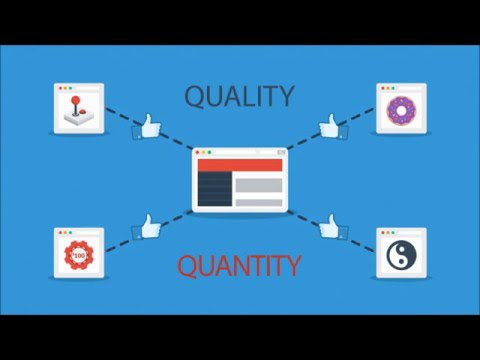 QUALITY

$100

QUANTITY